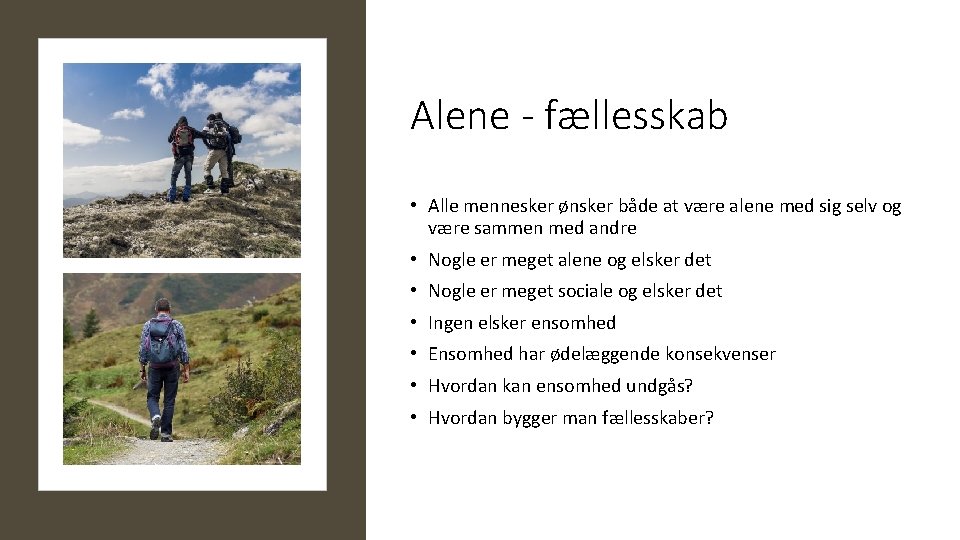 Alene - fællesskab

• Alle mennesker ønsker både at være alene med sig selv og være sammen med andre
• Nogle er meget alene og elsker det
• Nogle er meget sociale og elsker det
• Ingen elsker ensomhed
• Ensomhed har ødelæggende konsekvenser
• Hvordan kan ensomhed undgås?
• Hvordan bygger man fællesskaber?